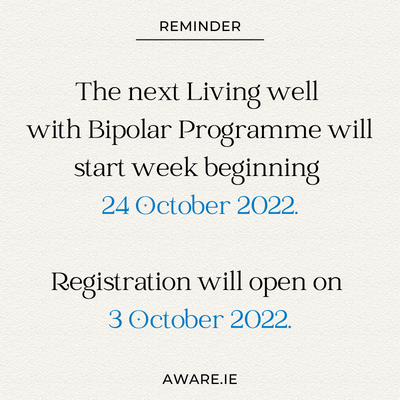 REMINDER

The next Living well with Bipolar Programme will start week beginning 24 October 2022.

Registration will open on 3 October 2022.

AWARE.IE